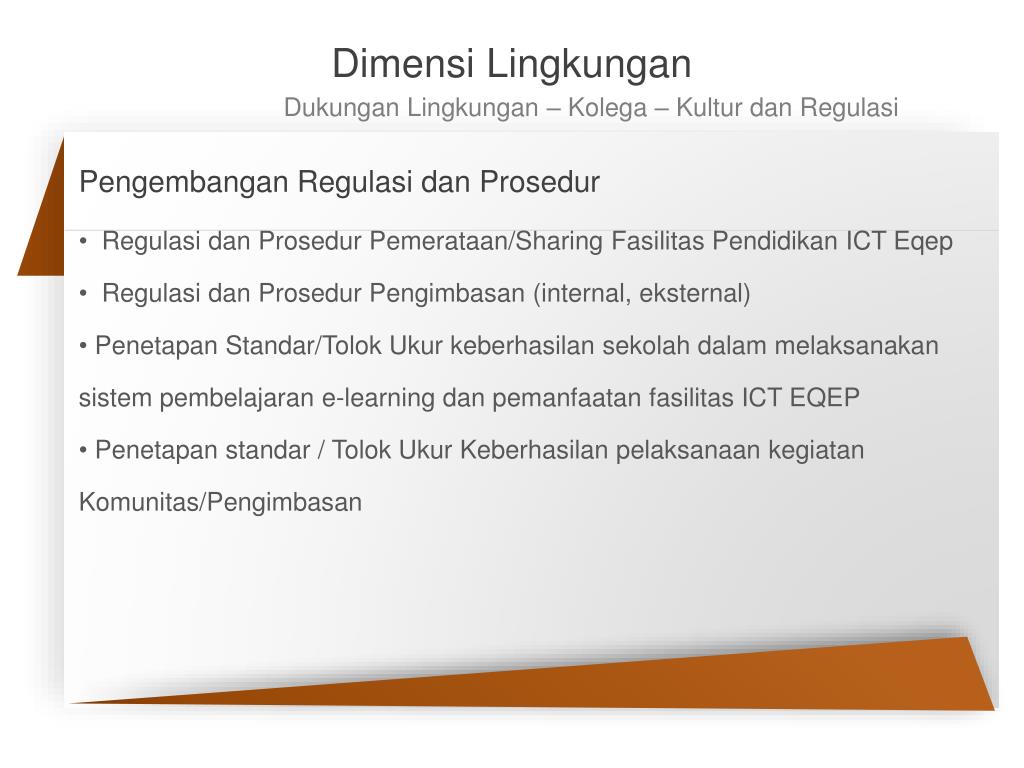 Dimensi Lingkungan

Dukungan Lingkungan – Kolega – Kultur dan Regulasi

Pengembangan Regulasi dan Prosedur

• Regulasi dan Prosedur Pemerataan/Sharing Fasilitas Pendidikan ICT Eqep

• Regulasi dan Prosedur Pengimbasan (internal, eksternal)

• Penetapan Standar/Tolok Ukur keberhasilan sekolah dalam melaksanakan sistem pembelajaran e-learning dan pemanfaatan fasilitas ICT EQEP

• Penetapan standar / Tolok Ukur Keberhasilan pelaksanaan kegiatan Komunitas/Pengimbasan